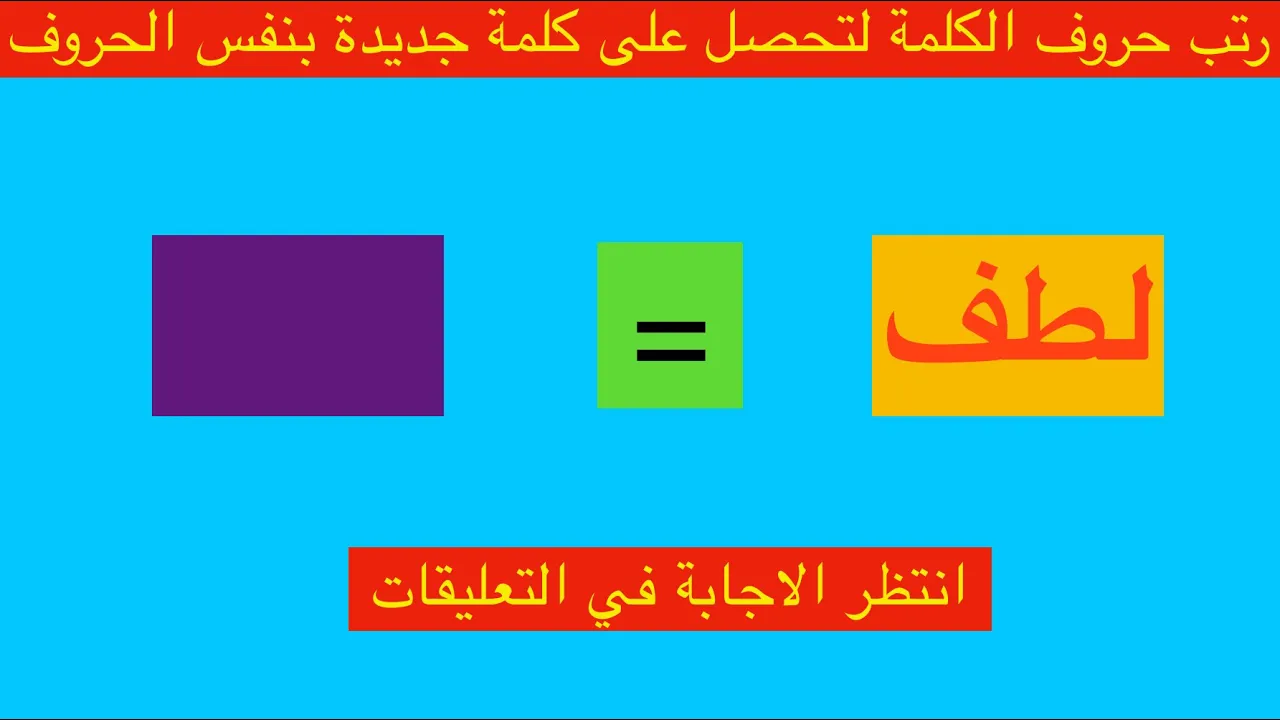 رتب حروف الكلمة لتحصل على كلمة جديدة بنفس الحروف

لطف

=

انتظر الاجابة في التعليقات